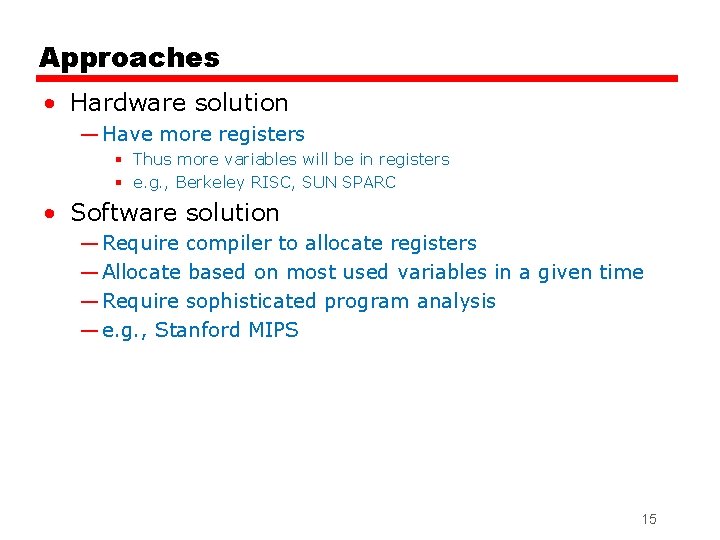 Approaches

• Hardware solution
— Have more registers
▪ Thus more variables will be in registers
▪ e.g., Berkeley RISC, SUN SPARC

• Software solution
— Require compiler to allocate registers
— Allocate based on most used variables in a given time
— Require sophisticated program analysis
— e.g., Stanford MIPS

15